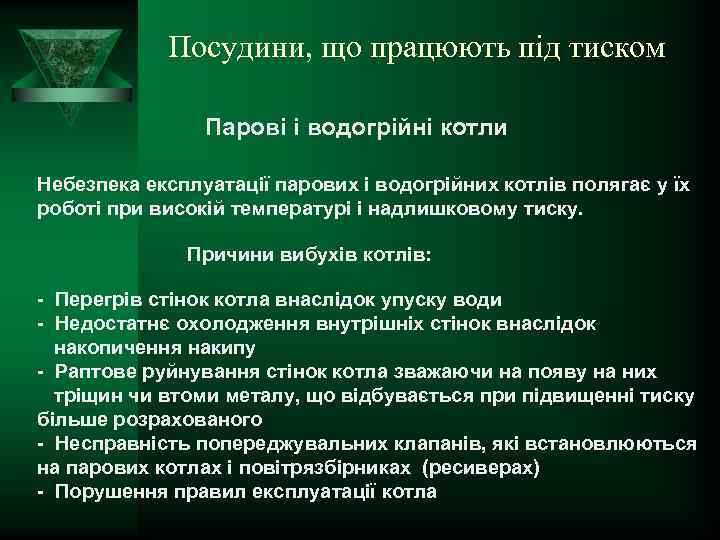 Посудини, що працюють під тиском

Парові і водогрійні котли

Небезпека експлуатації парових і водогрійних котлів полягає у їх роботі при високій температурі і надлишковому тиску.

Причини вибухів котлів:

- Перегрів стінок котла внаслідок упуску води
- Недостатнє охолодження внутрішніх стінок внаслідок накопичення накипу
- Раптове руйнування стінок котла зважаючи на появу на них тріщин чи втоми металу, що відбувається при підвищенні тиску більше розрахованого
- Несправність попереджувальних клапанів, які встановлюються на парових котлах і повітрязбірниках (ресиверах)
- Порушення правил експлуатації котла